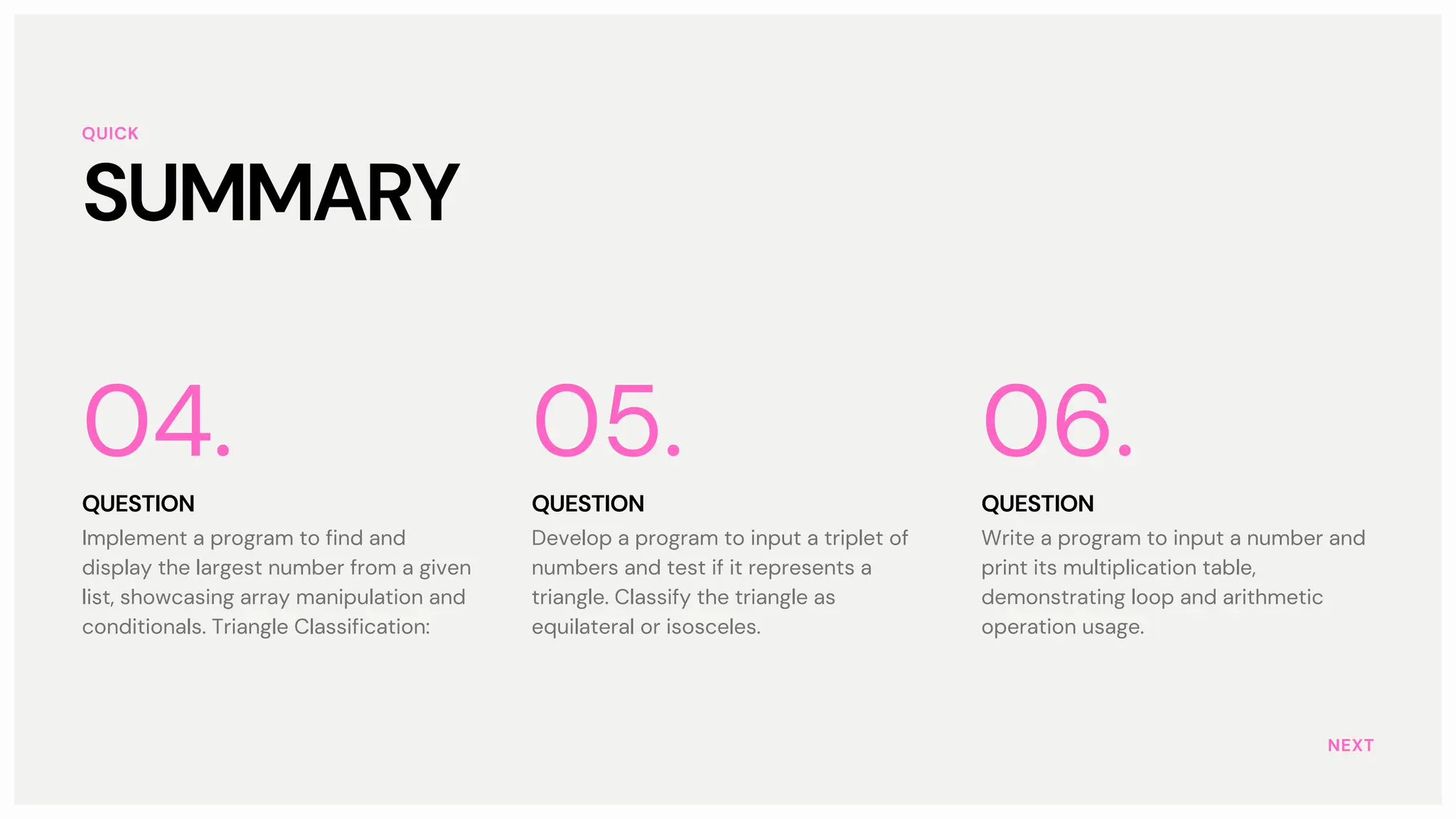 QUICK

SUMMARY

04.

QUESTION

Implement a program to find and display the largest number from a given list, showcasing array manipulation and conditionals. Triangle Classification:

05.

QUESTION

Develop a program to input a triplet of numbers and test if it represents a triangle. Classify the triangle as equilateral or isosceles.

06.

QUESTION

Write a program to input a number and print its multiplication table, demonstrating loop and arithmetic operation usage.

NEXT